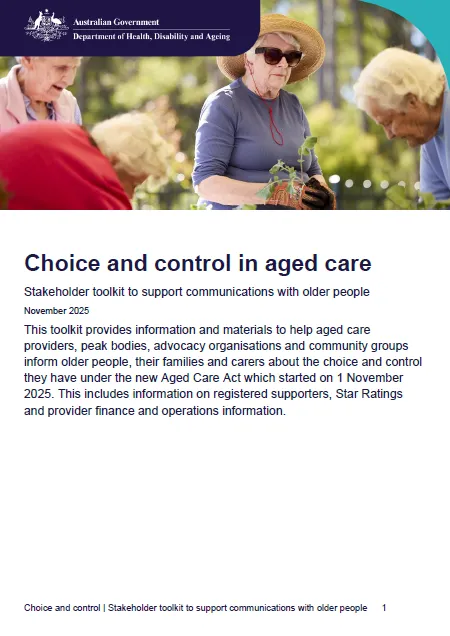 Australian Government
Department of Health, Disability and Ageing

Choice and control in aged care

Stakeholder toolkit to support communications with older people

November 2025

This toolkit provides information and materials to help aged care providers, peak bodies, advocacy organisations and community groups inform older people, their families and carers about the choice and control they have under the new Aged Care Act which started on 1 November 2025. This includes information on registered supporters, Star Ratings and provider finance and operations information.

Choice and control | Stakeholder toolkit to support communications with older people 1